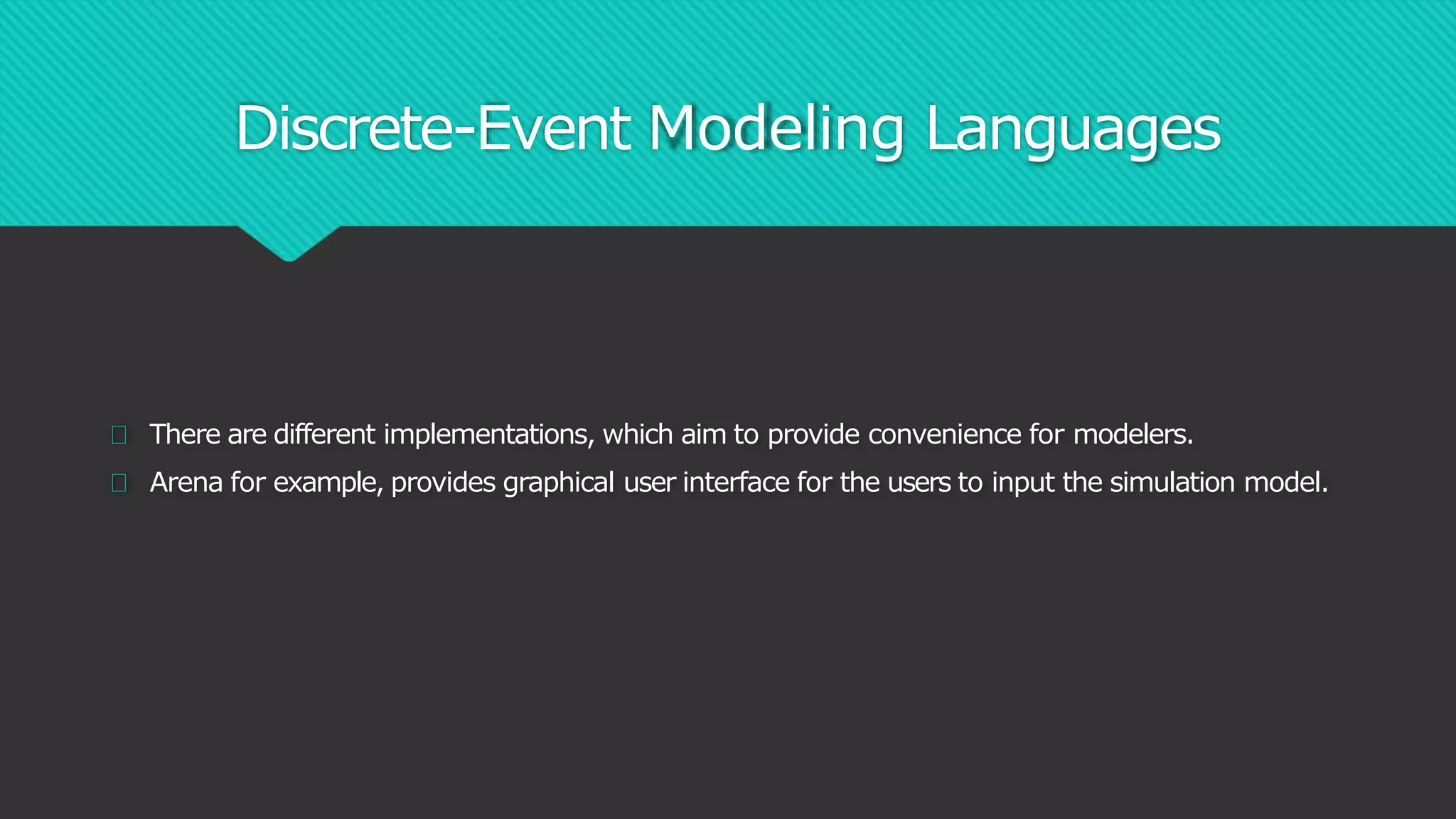 Discrete-Event Modeling Languages

There are different implementations, which aim to provide convenience for modelers.

Arena for example, provides graphical user interface for the users to input the simulation model.